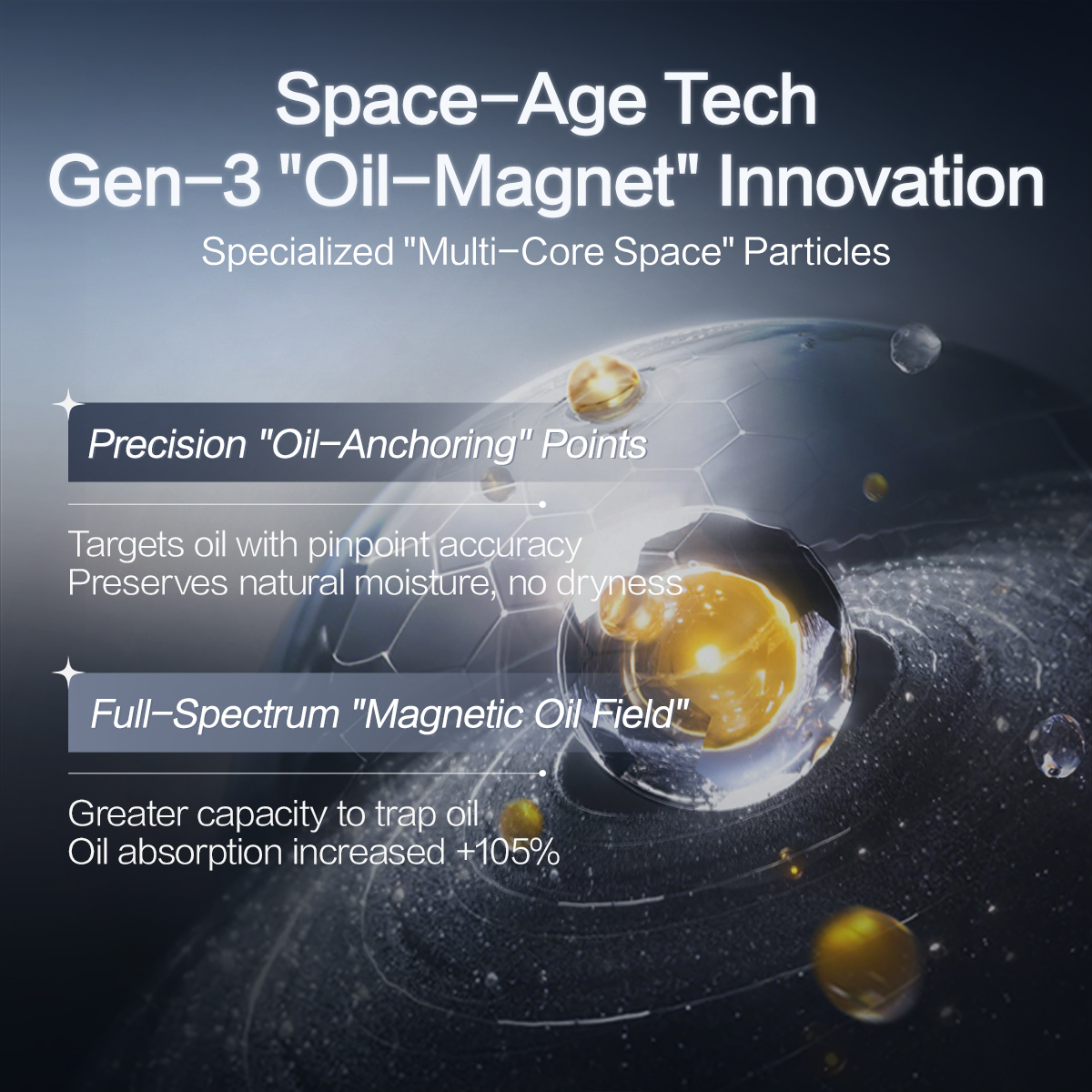 Space-Age Tech
Gen-3 "Oil-Magnet" Innovation

Specialized "Multi-Core Space" Particles

Precision "Oil-Anchoring" Points

Targets oil with pinpoint accuracy
Preserves natural moisture, no dryness

Full-Spectrum "Magnetic Oil Field"

Greater capacity to trap oil
Oil absorption increased +105%